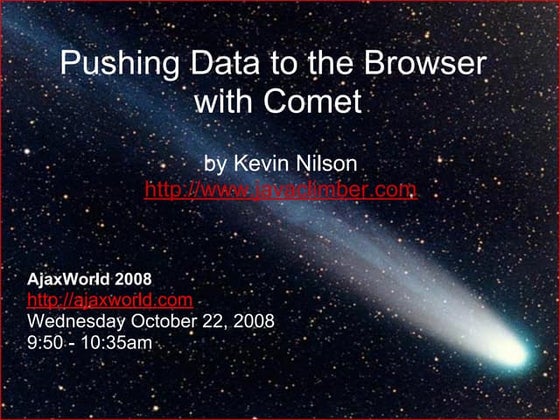 Pushing Data to the Browser with Comet

by Kevin Nilson
http://www.javaclimber.com

AjaxWorld 2008
http://ajaxworld.com
Wednesday October 22, 2008
9:50 - 10:35am